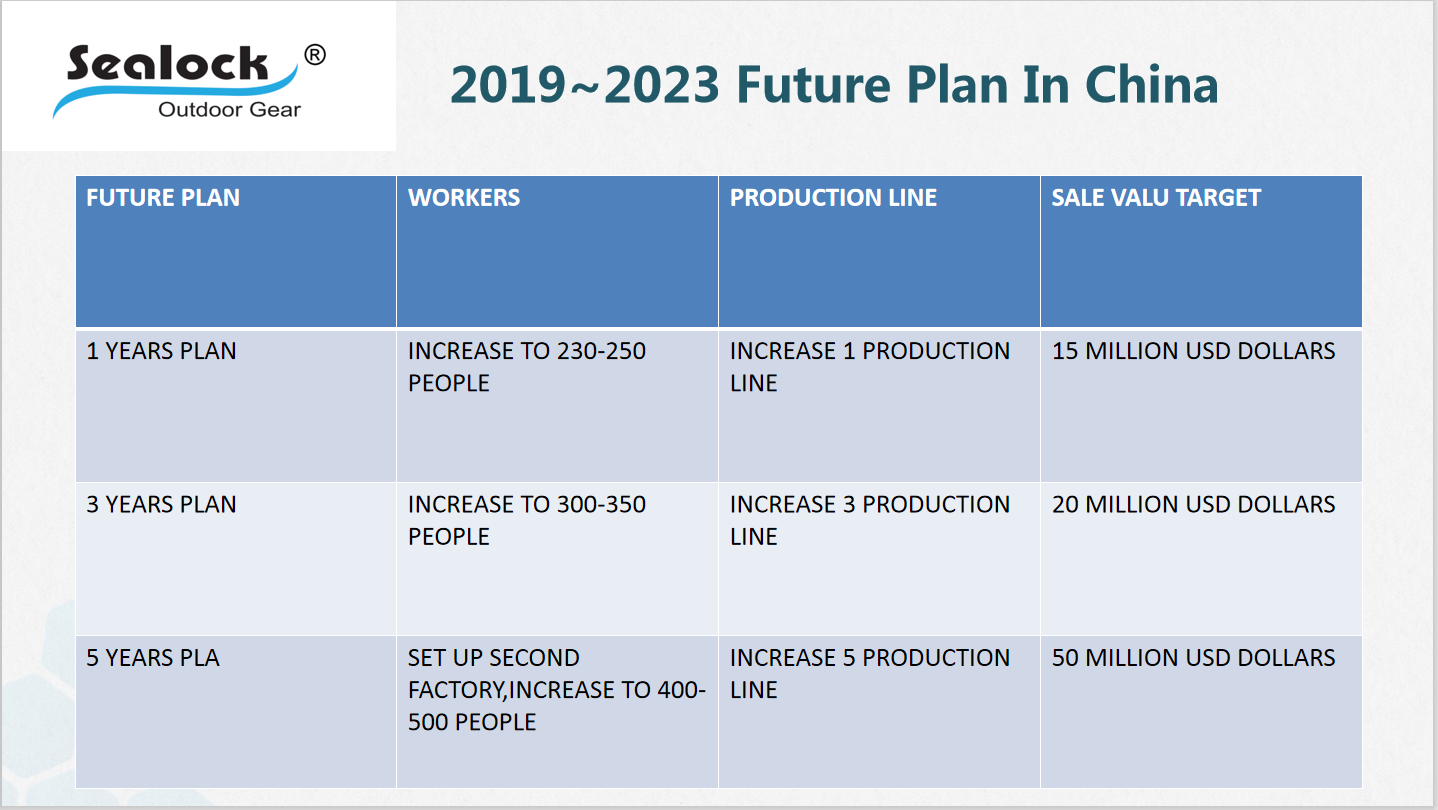 Sealock ®
Outdoor Gear

2019~2023 Future Plan In China

| FUTURE PLAN | WORKERS | PRODUCTION LINE | SALE VALU TARGET |
|---|---|---|---|
| 1 YEARS PLAN | INCREASE TO 230-250 PEOPLE | INCREASE 1 PRODUCTION LINE | 15 MILLION USD DOLLARS |
| 3 YEARS PLAN | INCREASE TO 300-350 PEOPLE | INCREASE 3 PRODUCTION LINE | 20 MILLION USD DOLLARS |
| 5 YEARS PLA | SET UP SECOND FACTORY,INCREASE TO 400-500 PEOPLE | INCREASE 5 PRODUCTION LINE | 50 MILLION USD DOLLARS |